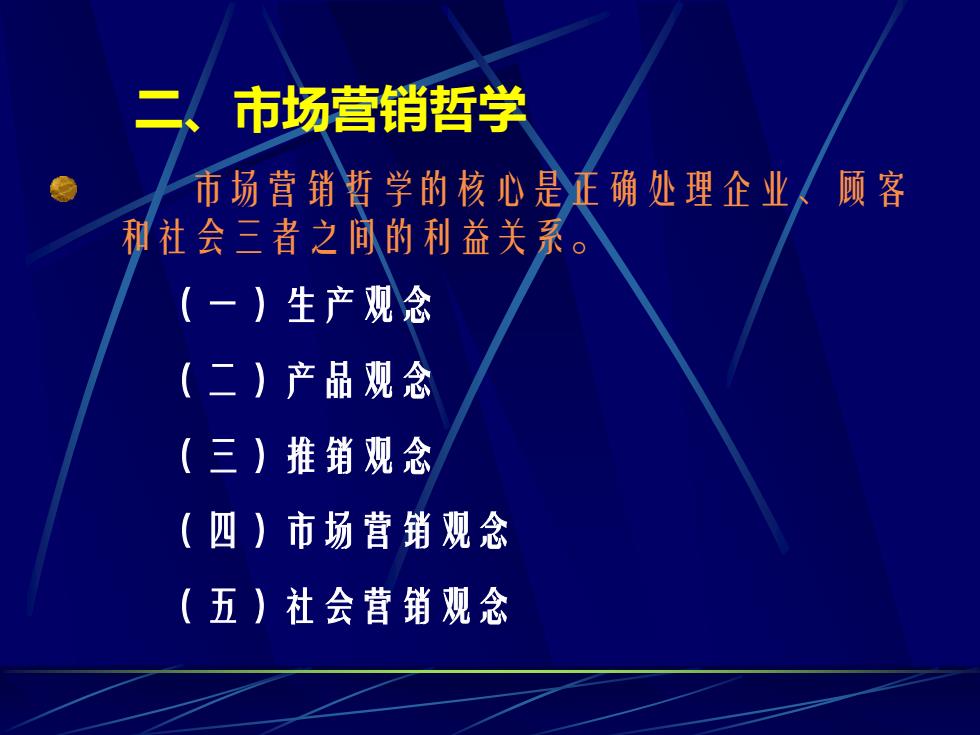 二、市场营销哲学

市场营销哲学的核心是正确处理企业、顾客和社会三者之间的利益关系。

（一）生产观念

（二）产品观念

（三）推销观念

（四）市场营销观念

（五）社会营销观念